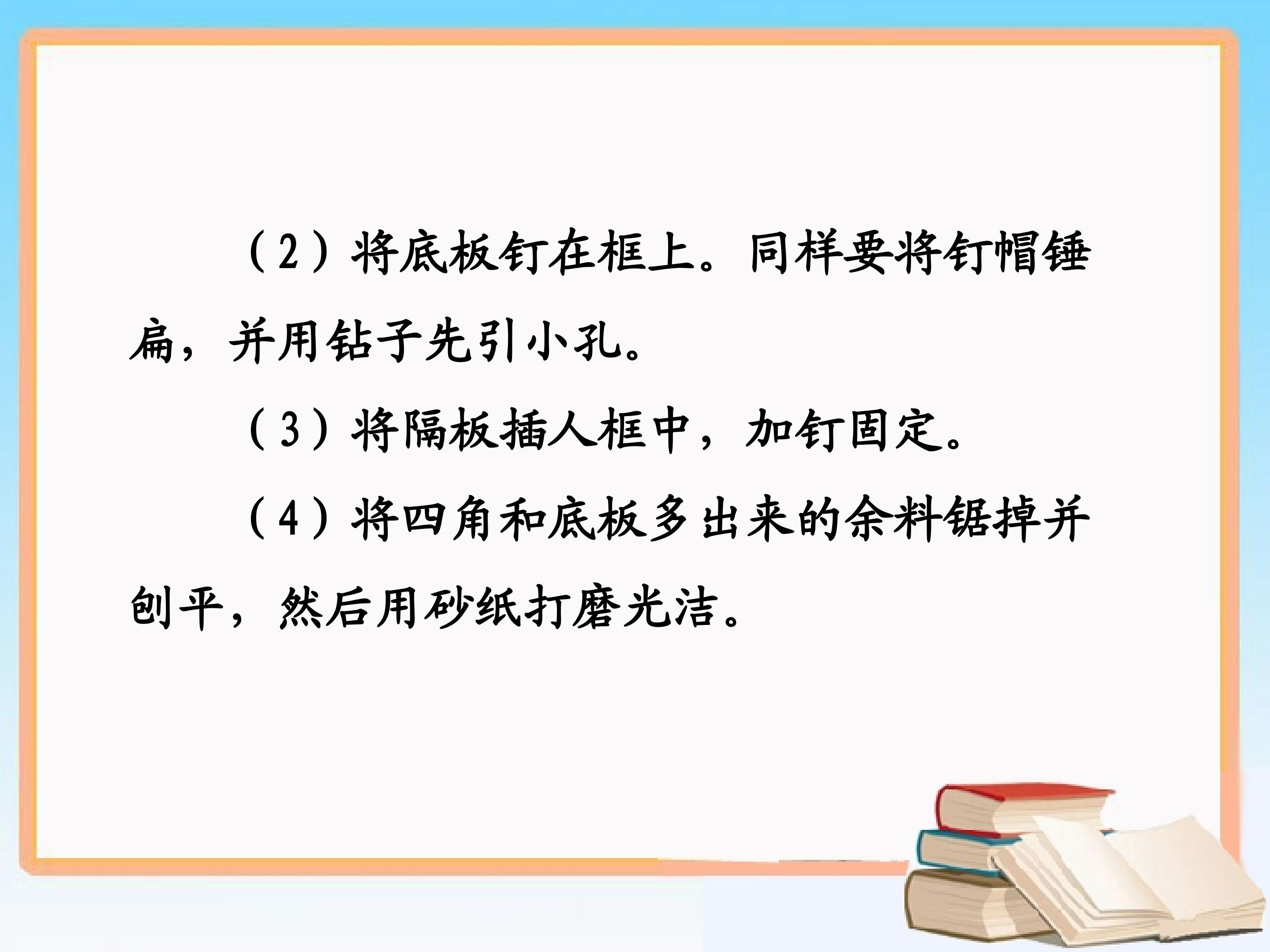 （2）将底板钉在框上。同样要将钉帽锤扁，并用钻子先引小孔。

（3）将隔板插人框中，加钉固定。

（4）将四角和底板多出来的余料锯掉并刨平，然后用砂纸打磨光洁。